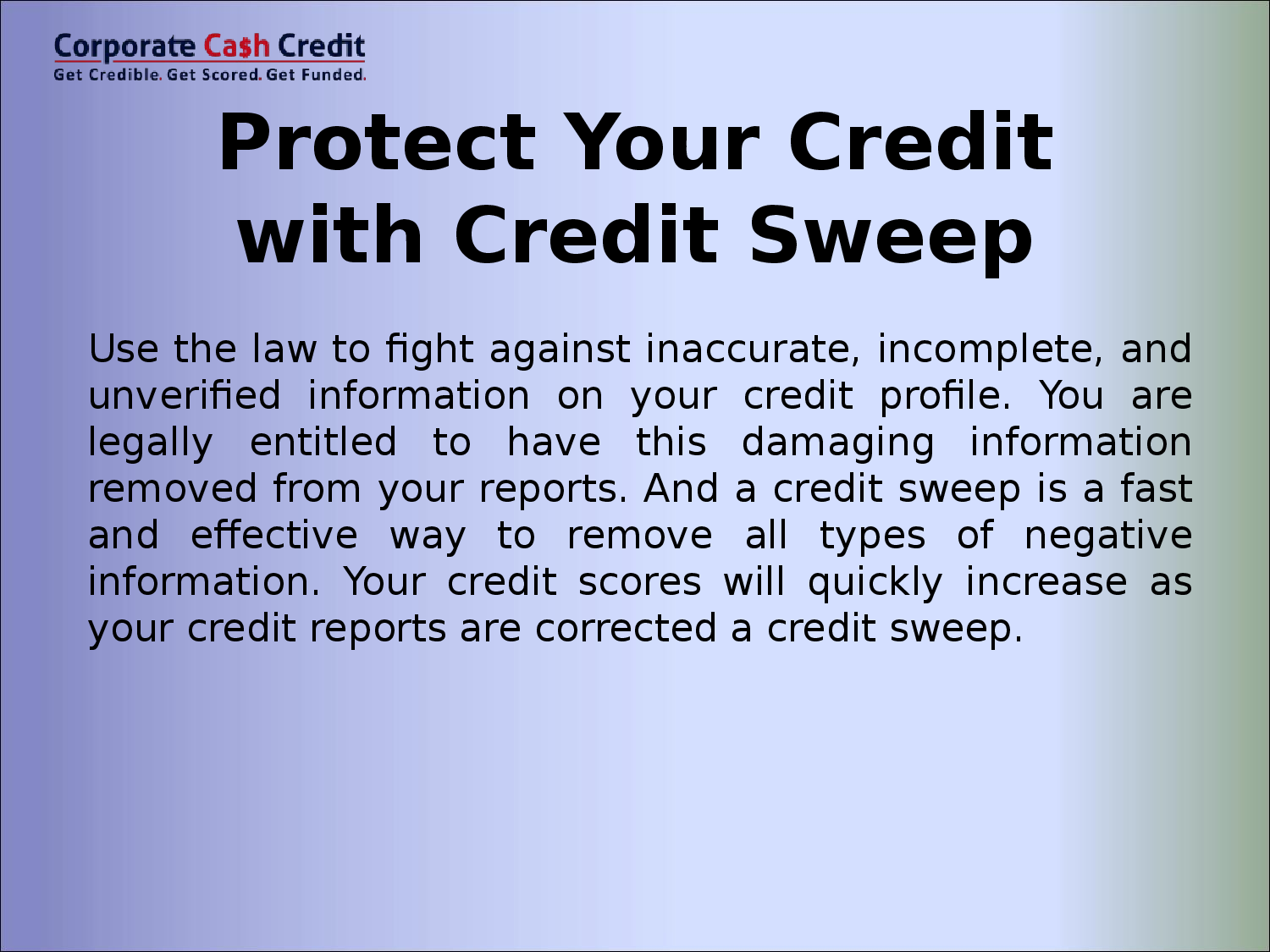 Corporate Ca$h Credit
Get Credible. Get Scored. Get Funded.

Protect Your Credit with Credit Sweep

Use the law to fight against inaccurate, incomplete, and unverified information on your credit profile. You are legally entitled to have this damaging information removed from your reports. And a credit sweep is a fast and effective way to remove all types of negative information. Your credit scores will quickly increase as your credit reports are corrected a credit sweep.